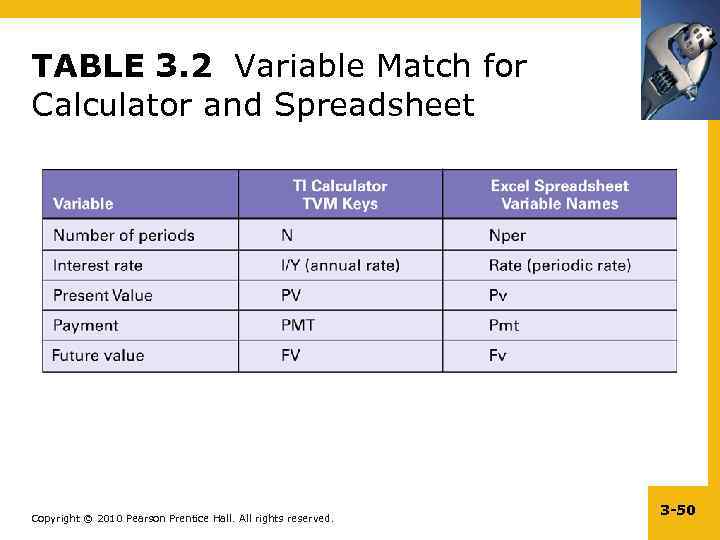 TABLE 3.2 Variable Match for Calculator and Spreadsheet

| Variable | TI Calculator TVM Keys | Excel Spreadsheet Variable Names |
|---|---|---|
| Number of periods | N | Nper |
| Interest rate | I/Y (annual rate) | Rate (periodic rate) |
| Present Value | PV | Pv |
| Payment | PMT | Pmt |
| Future value | FV | Fv |

Copyright © 2010 Pearson Prentice Hall. All rights reserved.

3-50